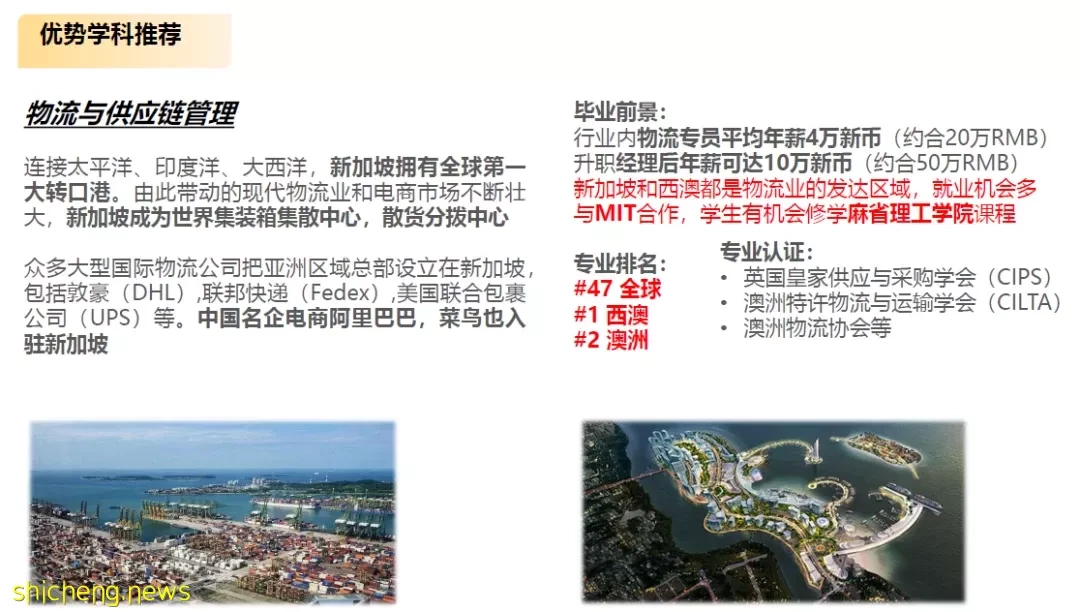 优势学科推荐

物流与供应链管理

连接太平洋、印度洋、大西洋，新加坡拥有全球第一大转口港。由此带动的现代物流业和电商市场不断壮大，新加坡成为世界集装箱集散中心，散货分拨中心

众多大型国际物流公司把亚洲区域总部设立在新加坡，包括敦豪（DHL）,联邦快递（Fedex）,美国联合包裹公司（UPS）等。中国名企电商阿里巴巴，菜鸟也入驻新加坡

毕业前景：
行业内物流专员平均年薪4万新币（约合20万RMB）
升职经理后年薪可达10万新币（约合50万RMB）
新加坡和西澳都是物流业的发达区域，就业机会多
与MIT合作，学生有机会修学麻省理工学院课程

专业排名：
#47 全球
#1 西澳
#2 澳洲

专业认证：
• 英国皇家供应与采购学会（CIPS）
• 澳洲特许物流与运输学会（CILTA）
• 澳洲物流协会等

shicheng.news